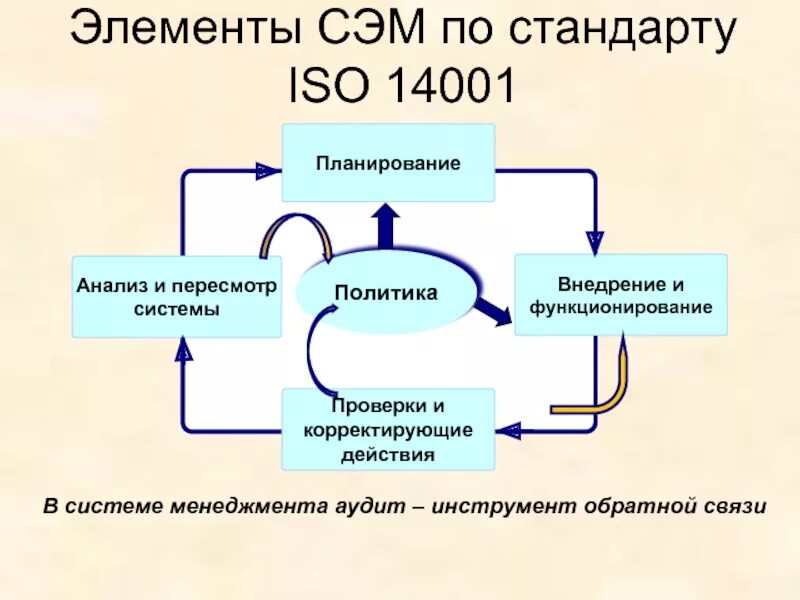 Элементы СЭМ по стандарту ISO 14001

Планирование

Анализ и пересмотр системы

Политика

Внедрение и функционирование

Проверки и корректирующие действия

В системе менеджмента аудит – инструмент обратной связи